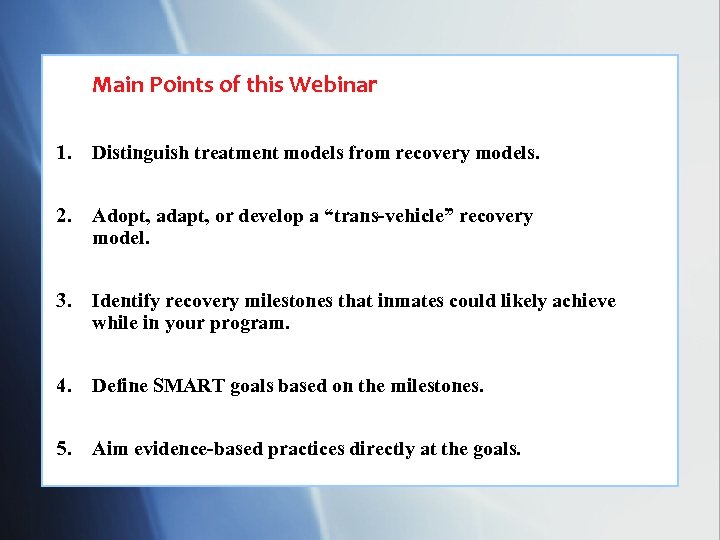 Main Points of this Webinar

1. Distinguish treatment models from recovery models.

2. Adopt, adapt, or develop a “trans-vehicle” recovery model.

3. Identify recovery milestones that inmates could likely achieve while in your program.

4. Define SMART goals based on the milestones.

5. Aim evidence-based practices directly at the goals.